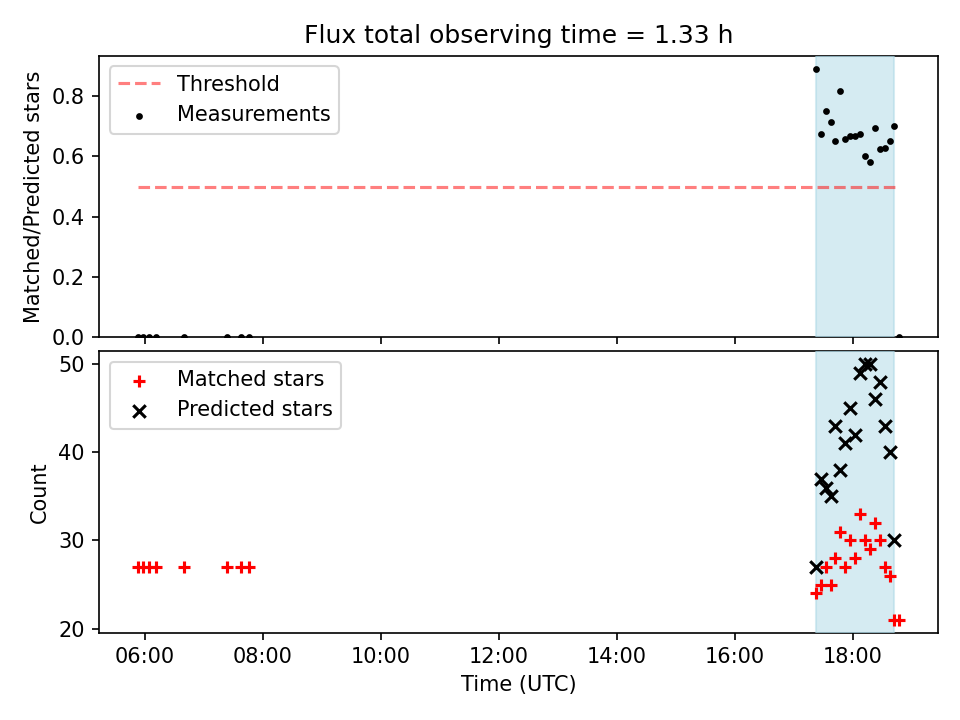 Flux total observing time = 1.33 h

Threshold
Measurements

Matched/Predicted stars

0.8
0.6
0.4
0.2
0.0

Matched stars
Predicted stars

Count

50
40
30
20

06:00
08:00
10:00
12:00
14:00
16:00
18:00

Time (UTC)